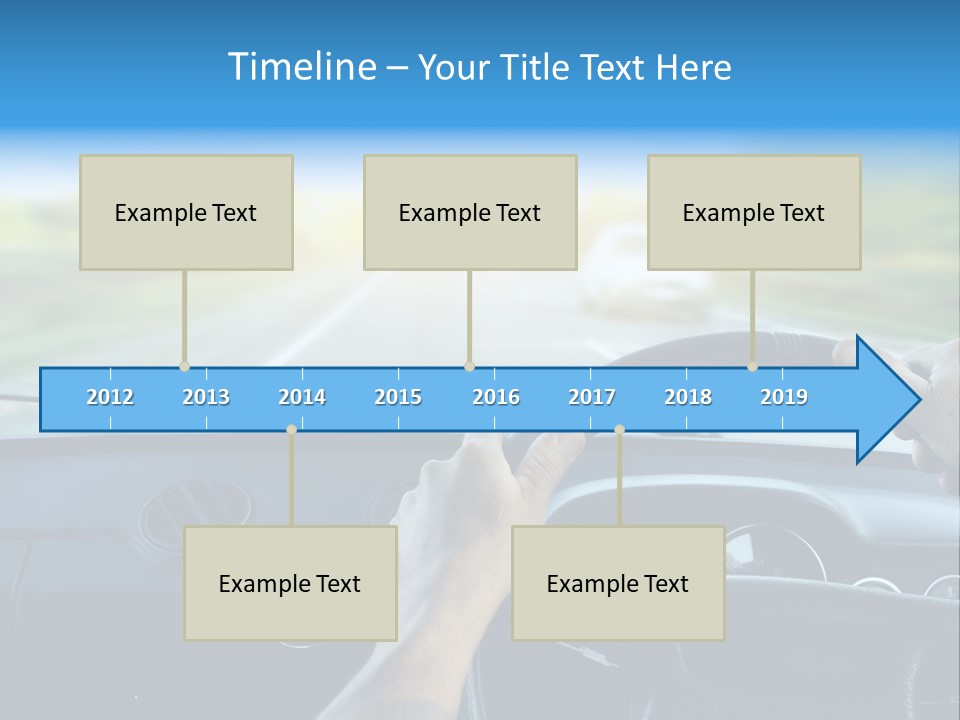 Timeline – Your Title Text Here

Example Text

Example Text

Example Text

2012 2013 2014 2015 2016 2017 2018 2019

Example Text

Example Text